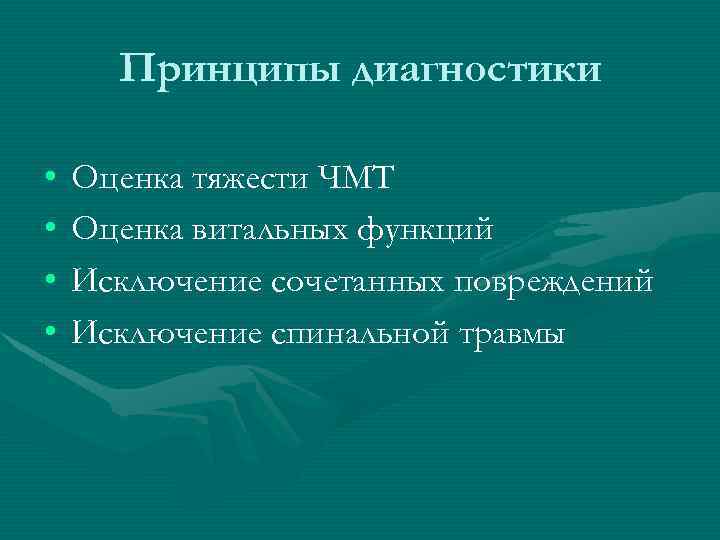 Принципы диагностики

• Оценка тяжести ЧМТ
• Оценка витальных функций
• Исключение сочетанных повреждений
• Исключение спинальной травмы